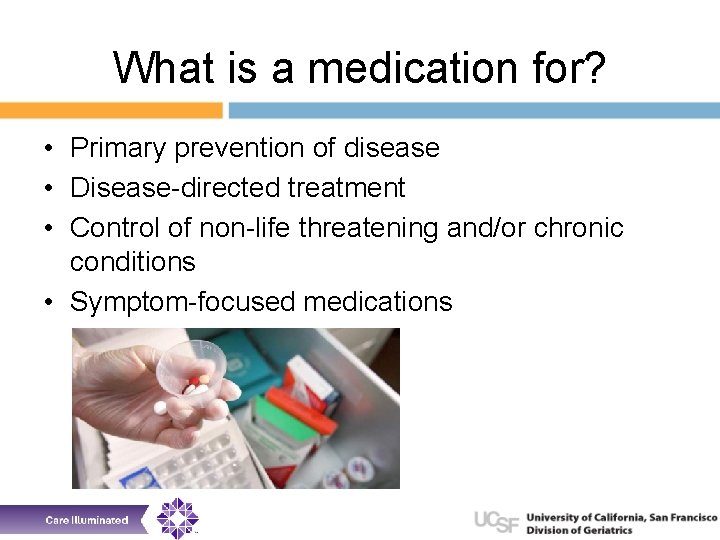 What is a medication for?

• Primary prevention of disease
• Disease-directed treatment
• Control of non-life threatening and/or chronic conditions
• Symptom-focused medications

Care Illuminated

UCSF University of California, San Francisco
Division of Geriatrics